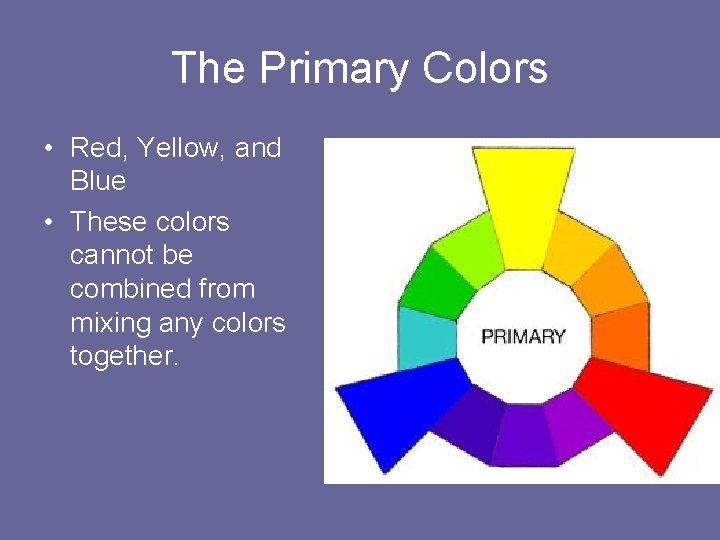 The Primary Colors

• Red, Yellow, and Blue
• These colors cannot be combined from mixing any colors together.

PRIMARY